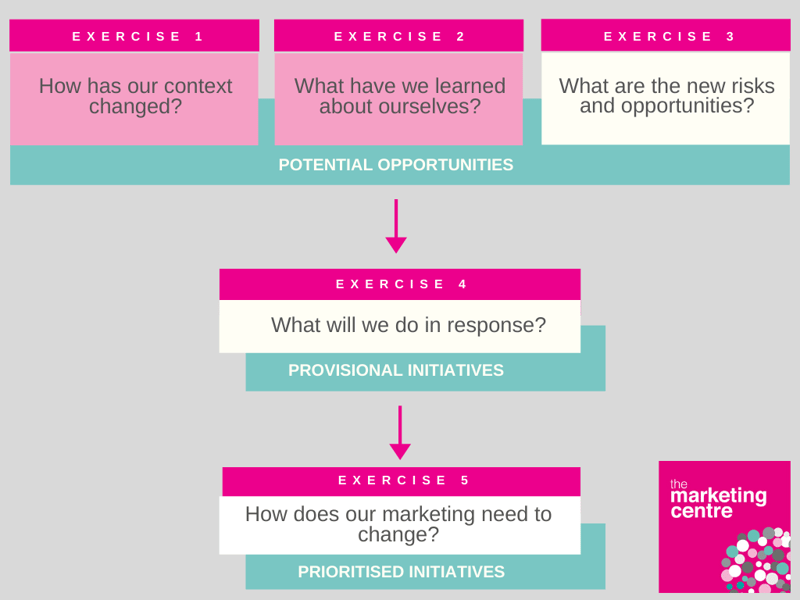 EXERCISE 1

How has our context changed?

EXERCISE 2

What have we learned about ourselves?

EXERCISE 3

What are the new risks and opportunities?

POTENTIAL OPPORTUNITIES

EXERCISE 4

What will we do in response?

PROVISIONAL INITIATIVES

EXERCISE 5

How does our marketing need to change?

PRIORITISED INITIATIVES

the marketing centre